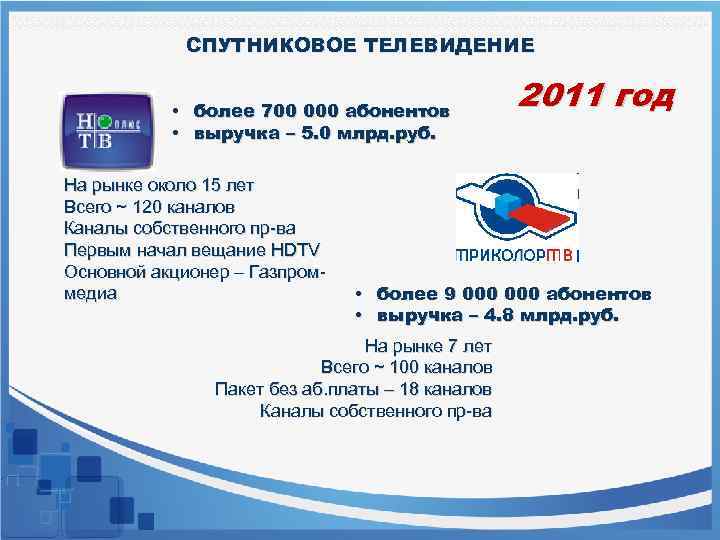 СПУТНИКОВОЕ ТЕЛЕВИДЕНИЕ

2011 год

НТВ плюс

• более 700 000 абонентов
• выручка – 5.0 млрд.руб.

На рынке около 15 лет
Всего ~ 120 каналов
Каналы собственного пр-ва
Первым начал вещание HDTV
Основной акционер – Газпром-медиа

ТРИКОЛОР ТВ

• более 9 000 000 абонентов
• выручка – 4.8 млрд.руб.

На рынке 7 лет
Всего ~ 100 каналов
Пакет без аб.платы – 18 каналов
Каналы собственного пр-ва